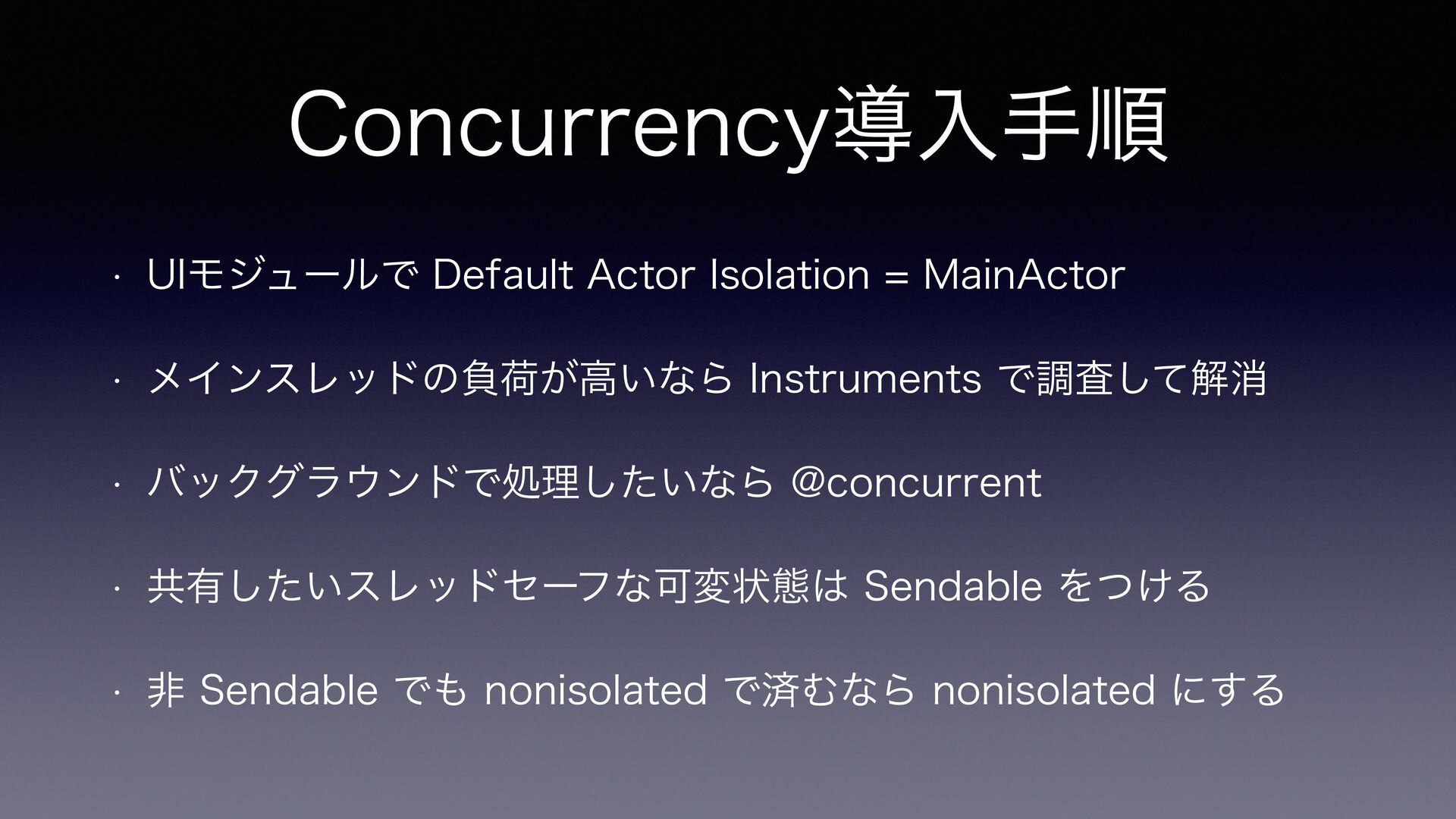 Concurrency導入手順

• UIモジュールで Default Actor Isolation = MainActor

• メインスレッドの負荷が高いなら Instruments で調査して解消

• バックグラウンドで処理したいなら @concurrent

• 共有したいスレッドセーフな可変状態は Sendable をつける

• 非 Sendable でも nonisolated で済むなら nonisolated にする